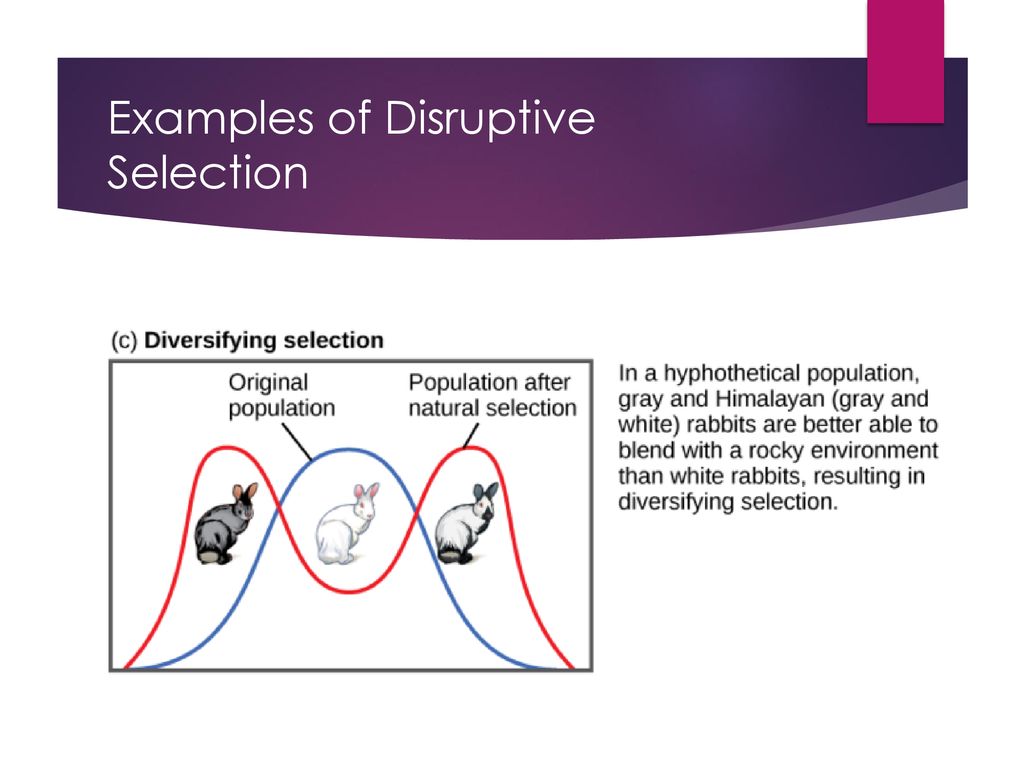 Examples of Disruptive Selection

(c) Diversifying selection

Original population

Population after natural selection

In a hyphothetical population, gray and Himalayan (gray and white) rabbits are better able to blend with a rocky environment than white rabbits, resulting in diversifying selection.